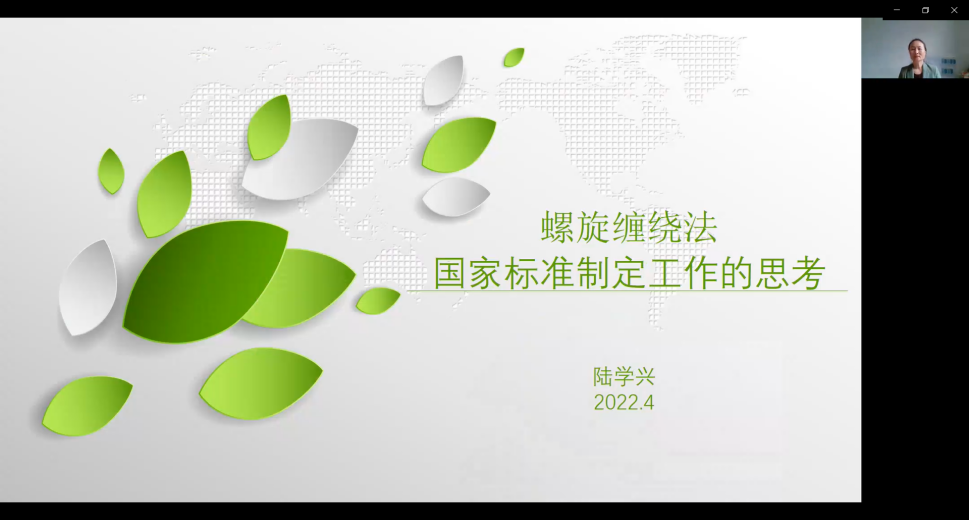 螺旋缠绕法
国家标准制定工作的思考

陆学兴
2022.4